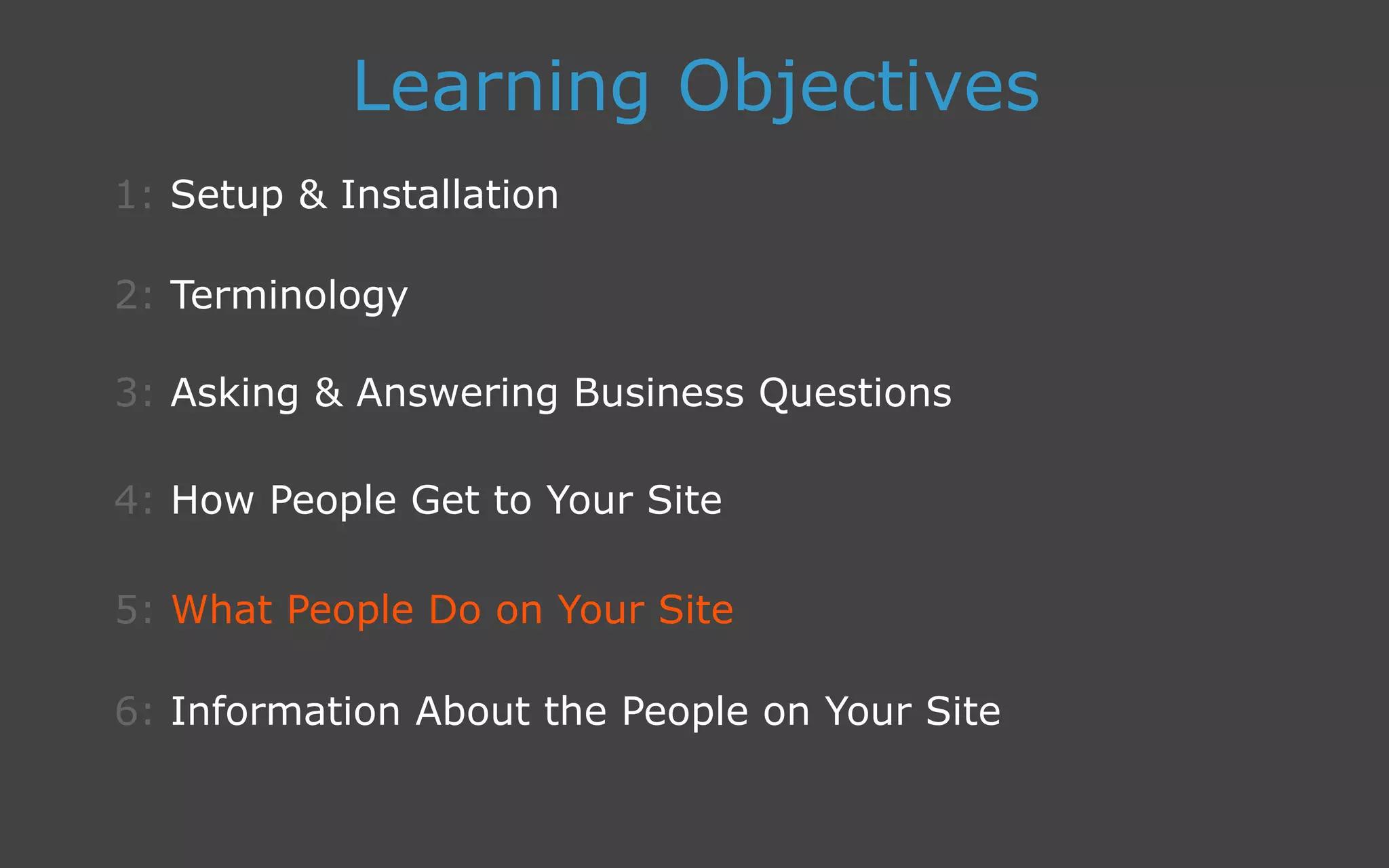 Learning Objectives

1: Setup & Installation

2: Terminology

3: Asking & Answering Business Questions

4: How People Get to Your Site

5: What People Do on Your Site

6: Information About the People on Your Site